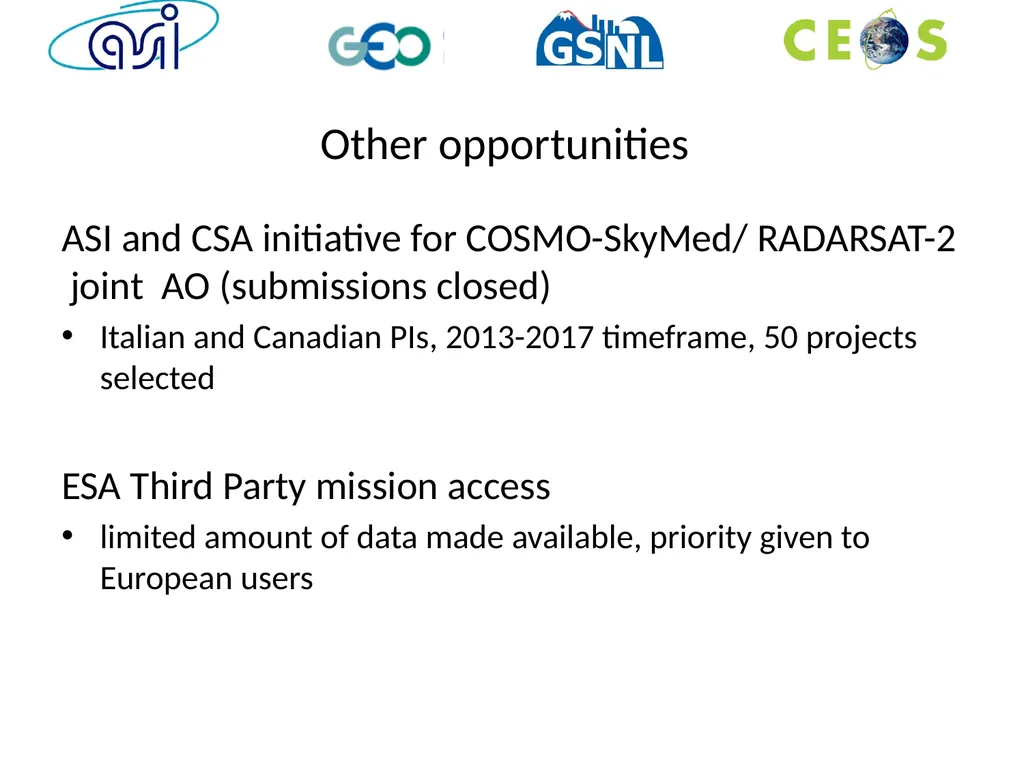 asi GEO GSNL CEOS

Other opportunities

ASI and CSA initiative for COSMO-SkyMed/ RADARSAT-2 joint AO (submissions closed)

• Italian and Canadian PIs, 2013-2017 timeframe, 50 projects selected

ESA Third Party mission access

• limited amount of data made available, priority given to European users